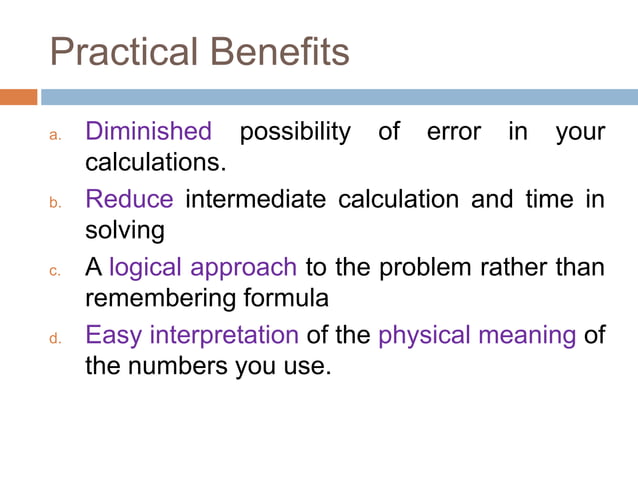 Practical Benefits

a. Diminished possibility of error in your calculations.

b. Reduce intermediate calculation and time in solving

c. A logical approach to the problem rather than remembering formula

d. Easy interpretation of the physical meaning of the numbers you use.